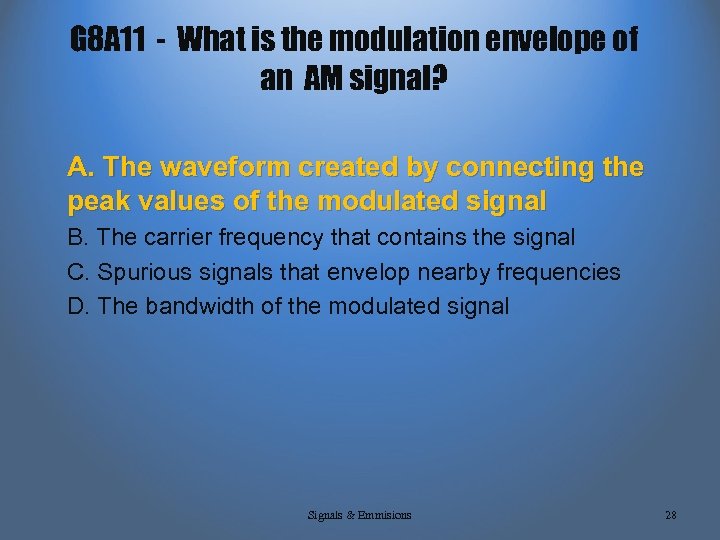 G8A11 - What is the modulation envelope of an AM signal?

A. The waveform created by connecting the peak values of the modulated signal

B. The carrier frequency that contains the signal

C. Spurious signals that envelop nearby frequencies

D. The bandwidth of the modulated signal

Signals & Emmisions

28